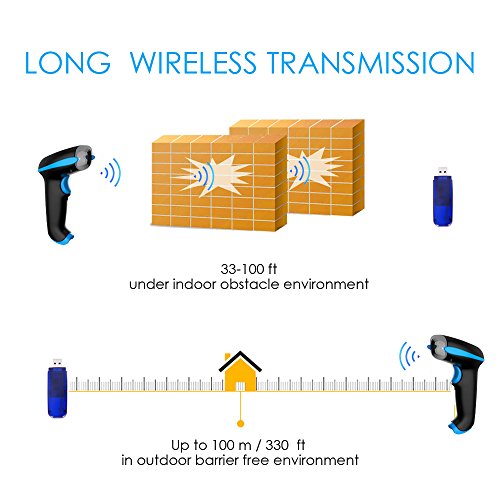 LONG WIRELESS TRANSMISSION

33-100 ft
under indoor obstacle environment

Up to 100 m / 330 ft
in outdoor barrier free environment